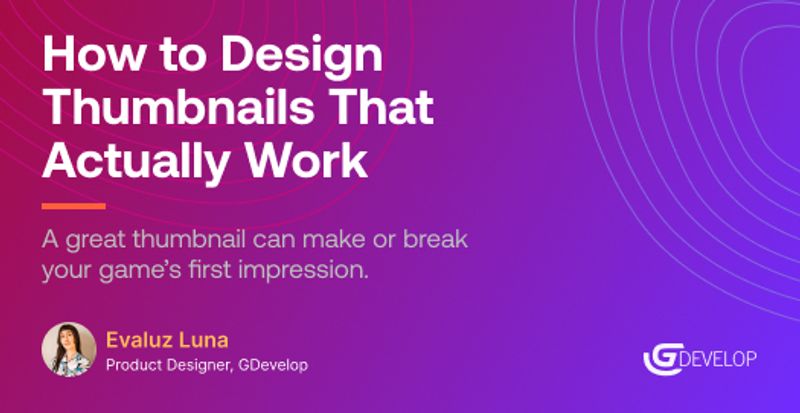 How to Design Thumbnails That Actually Work

A great thumbnail can make or break your game's first impression.

Evaluz Luna
Product Designer, GDevelop

GDEVELOP